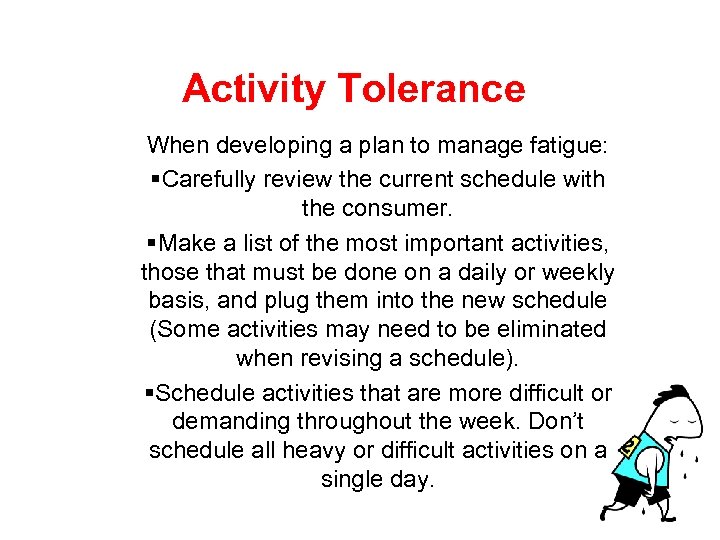 Activity Tolerance

When developing a plan to manage fatigue:

▪Carefully review the current schedule with the consumer.

▪Make a list of the most important activities, those that must be done on a daily or weekly basis, and plug them into the new schedule (Some activities may need to be eliminated when revising a schedule).

▪Schedule activities that are more difficult or demanding throughout the week. Don't schedule all heavy or difficult activities on a single day.